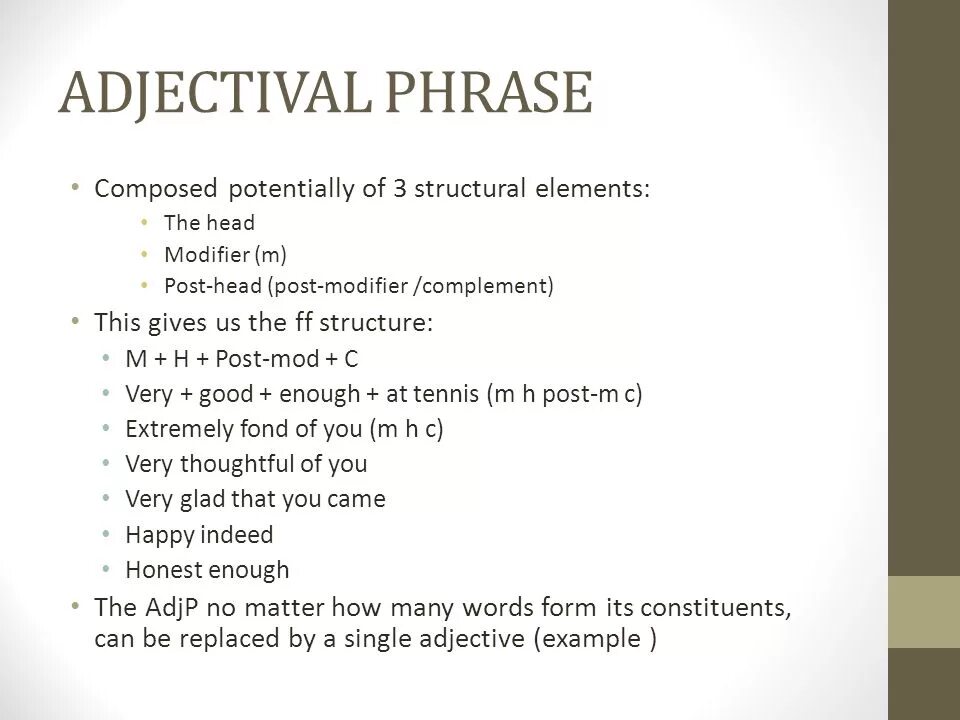 ADJECTIVAL PHRASE

• Composed potentially of 3 structural elements:
  • The head
  • Modifier (m)
  • Post-head (post-modifier /complement)
• This gives us the ff structure:
  • M + H + Post-mod + C
  • Very + good + enough + at tennis (m h post-m c)
  • Extremely fond of you (m h c)
  • Very thoughtful of you
  • Very glad that you came
  • Happy indeed
  • Honest enough
• The AdjP no matter how many words form its constituents, can be replaced by a single adjective (example )